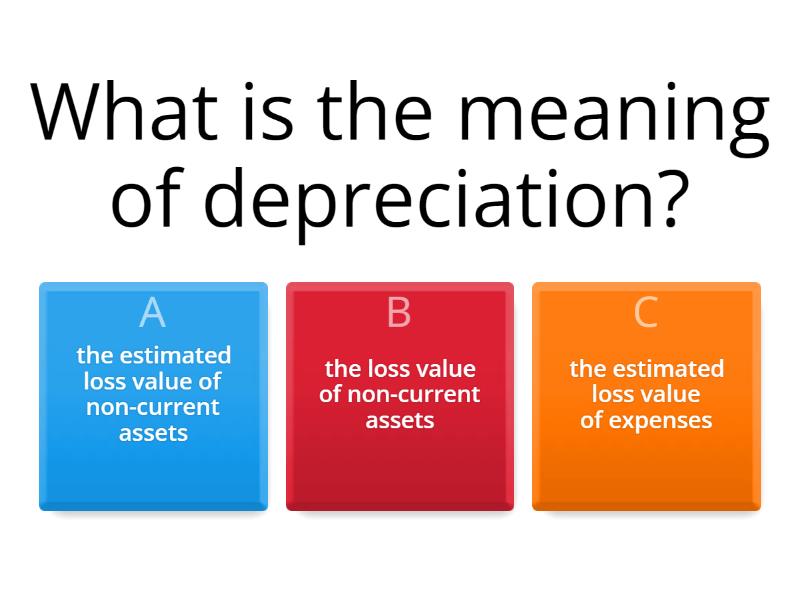 What is the meaning of depreciation?

A
the estimated loss value of non-current assets

B
the loss value of non-current assets

C
the estimated loss value of expenses